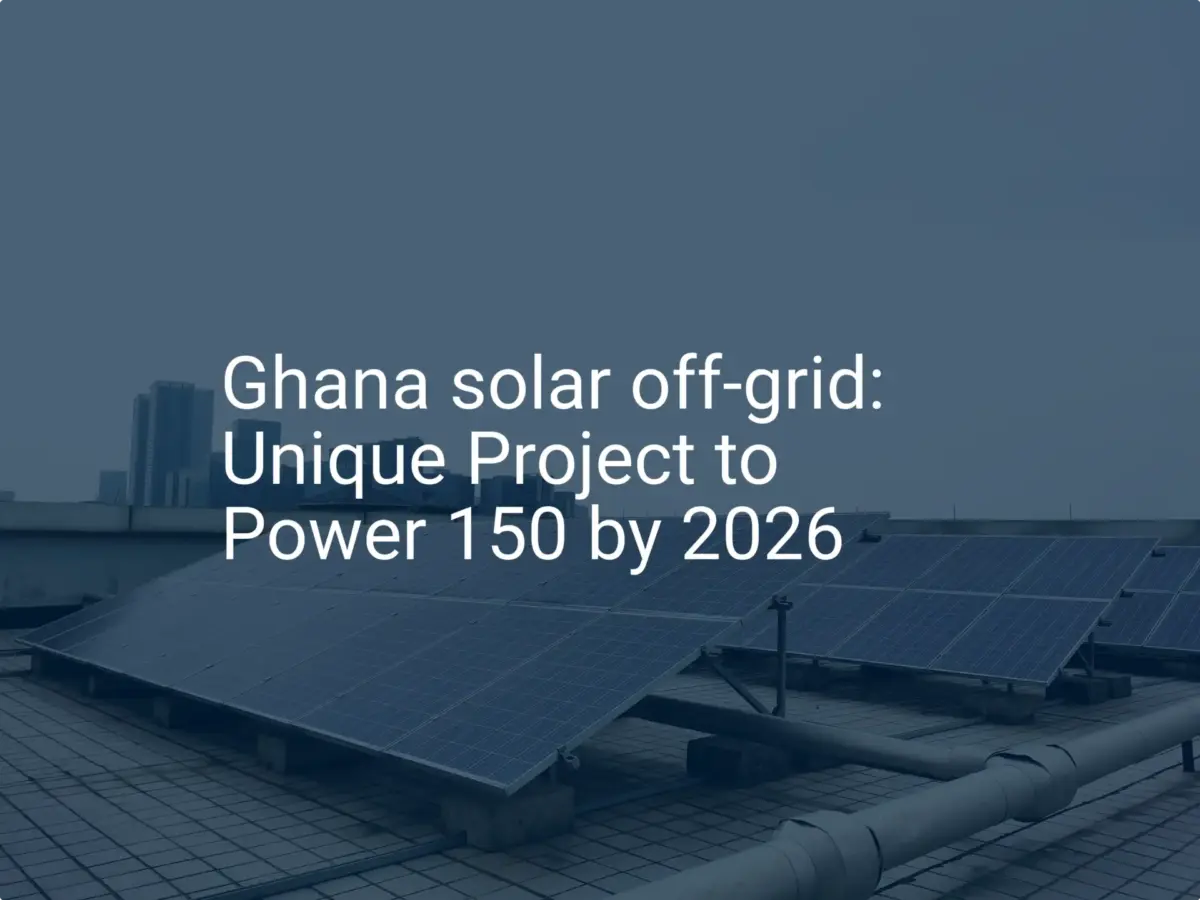 Ghana solar off-grid: Unique Project to Power 150 by 2026